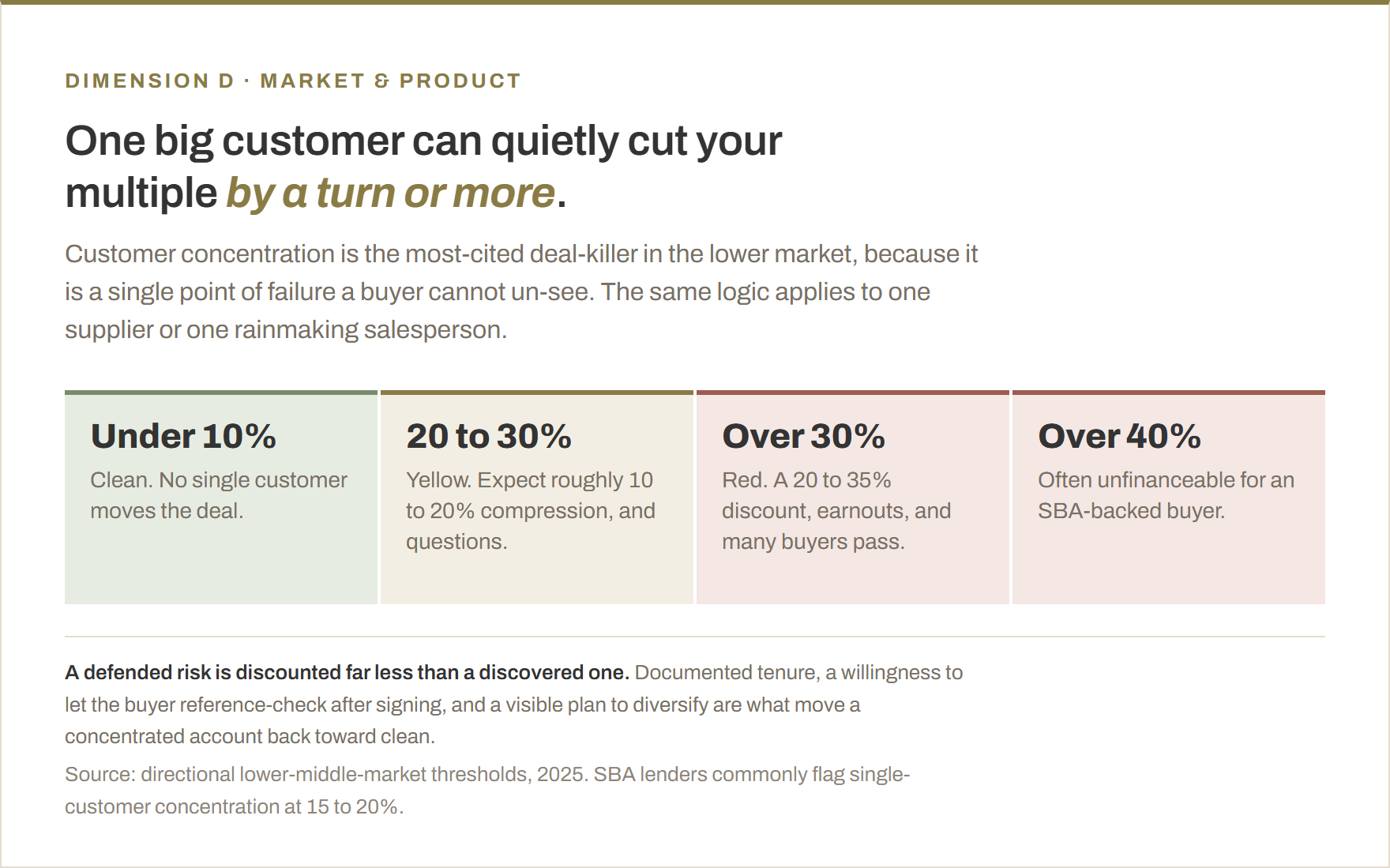 DIMENSION D · MARKET & PRODUCT

One big customer can quietly cut your multiple by a turn or more.

Customer concentration is the most-cited deal-killer in the lower market, because it is a single point of failure a buyer cannot un-see. The same logic applies to one supplier or one rainmaking salesperson.

Under 10%

Clean. No single customer moves the deal.

20 to 30%

Yellow. Expect roughly 10 to 20% compression, and questions.

Over 30%

Red. A 20 to 35% discount, earnouts, and many buyers pass.

Over 40%

Often unfinanceable for an SBA-backed buyer.

A defended risk is discounted far less than a discovered one. Documented tenure, a willingness to let the buyer reference-check after signing, and a visible plan to diversify are what move a concentrated account back toward clean.

Source: directional lower-middle-market thresholds, 2025. SBA lenders commonly flag single-customer concentration at 15 to 20%.